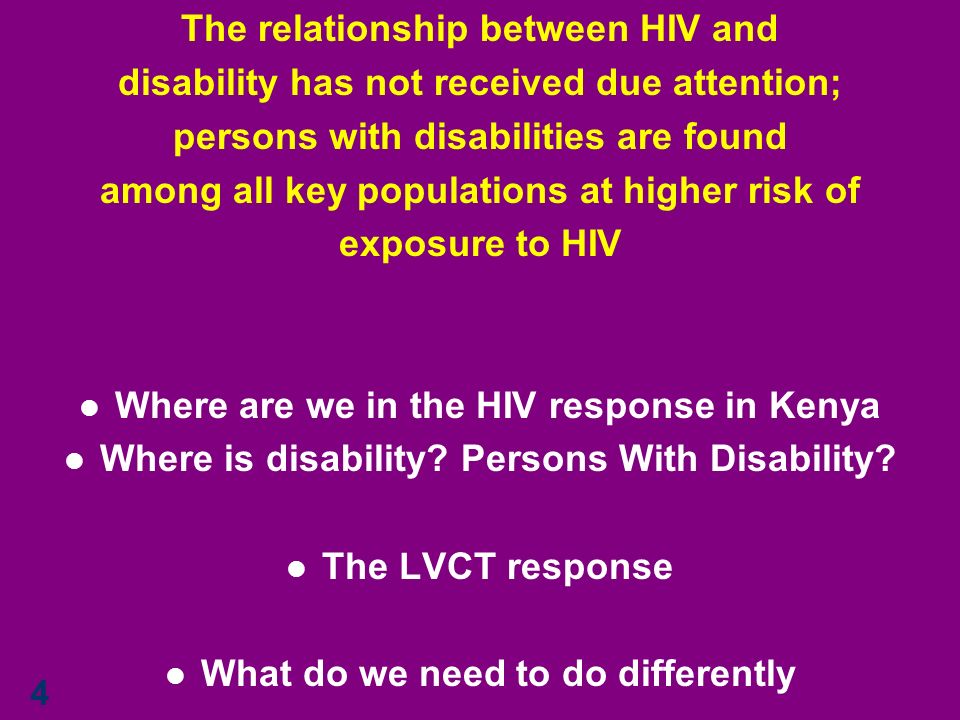 The relationship between HIV and disability has not received due attention; persons with disabilities are found among all key populations at higher risk of exposure to HIV

● Where are we in the HIV response in Kenya
● Where is disability? Persons With Disability?

● The LVCT response

● What do we need to do differently

4